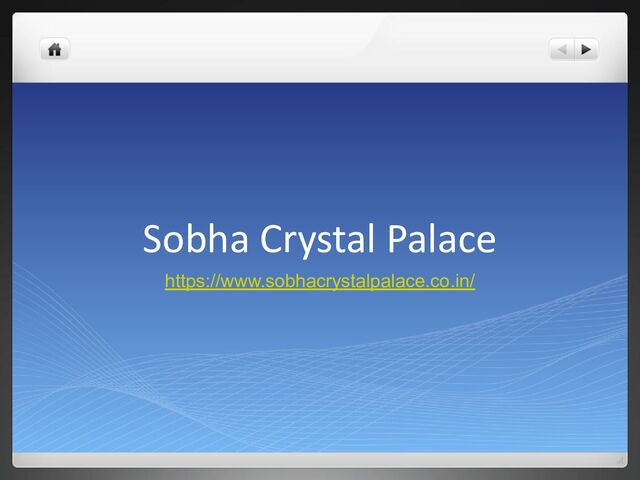 Sobha Crystal Palace

https://www.sobhacrystalpalace.co.in/